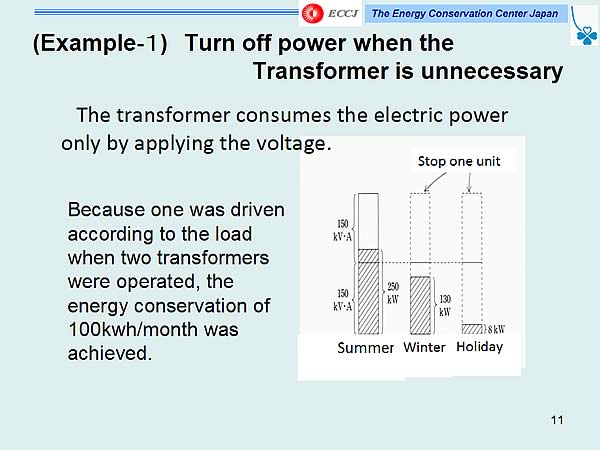 ECCJ The Energy Conservation Center Japan

(Example-1) Turn off power when the Transformer is unnecessary

The transformer consumes the electric power only by applying the voltage.

Because one was driven according to the load when two transformers were operated, the energy conservation of 100kwh/month was achieved.

Stop one unit

150 kV·A

150 kV·A

250 kW

130 kW

8 kW

Summer Winter Holiday

11